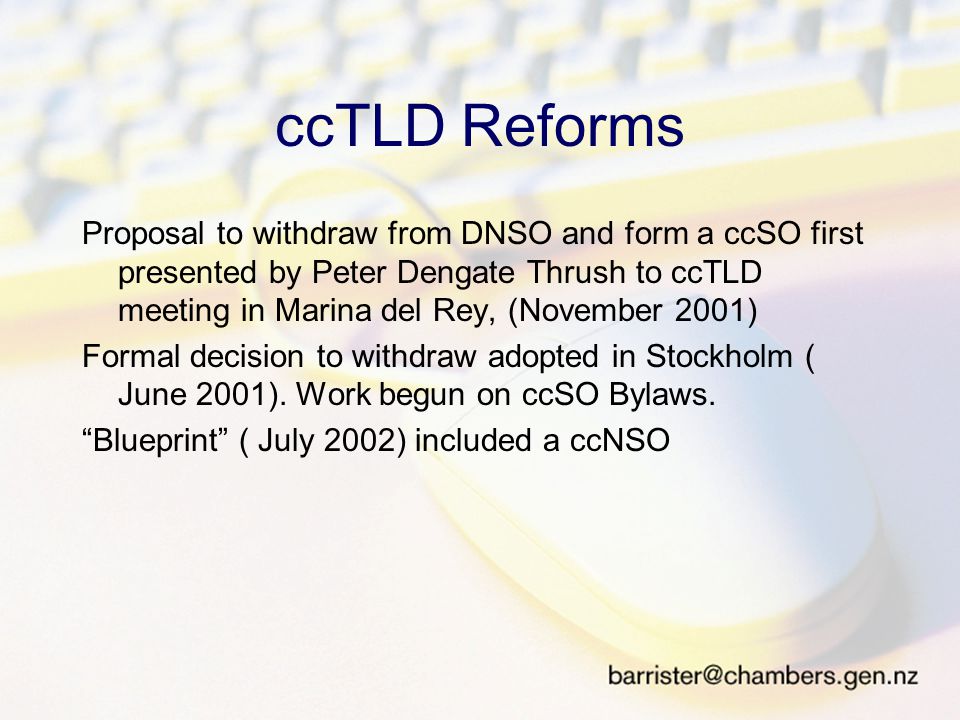 ccTLD Reforms

Proposal to withdraw from DNSO and form a ccSO first presented by Peter Dengate Thrush to ccTLD meeting in Marina del Rey, (November 2001)

Formal decision to withdraw adopted in Stockholm ( June 2001). Work begun on ccSO Bylaws.

“Blueprint” ( July 2002) included a ccNSO

barrister@chambers.gen.nz